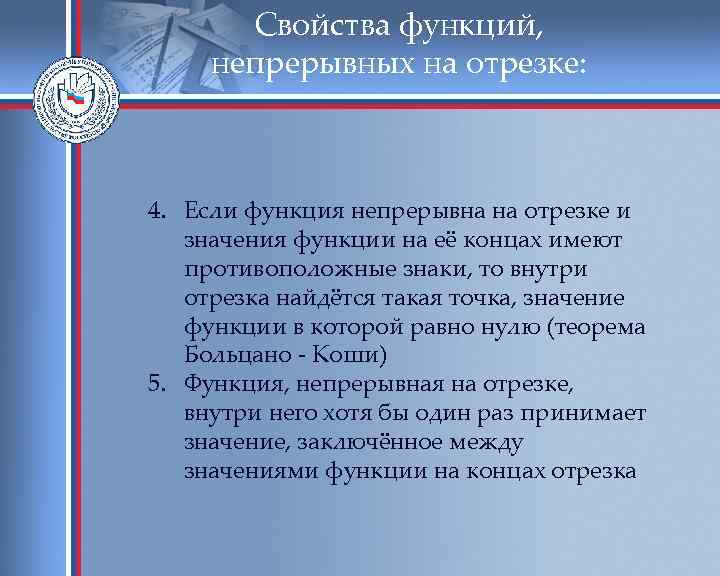 Свойства функций, непрерывных на отрезке:

4. Если функция непрерывна на отрезке и значения функции на её концах имеют противоположные знаки, то внутри отрезка найдётся такая точка, значение функции в которой равно нулю (теорема Больцано - Коши)
5. Функция, непрерывная на отрезке, внутри него хотя бы один раз принимает значение, заключённое между значениями функции на концах отрезка